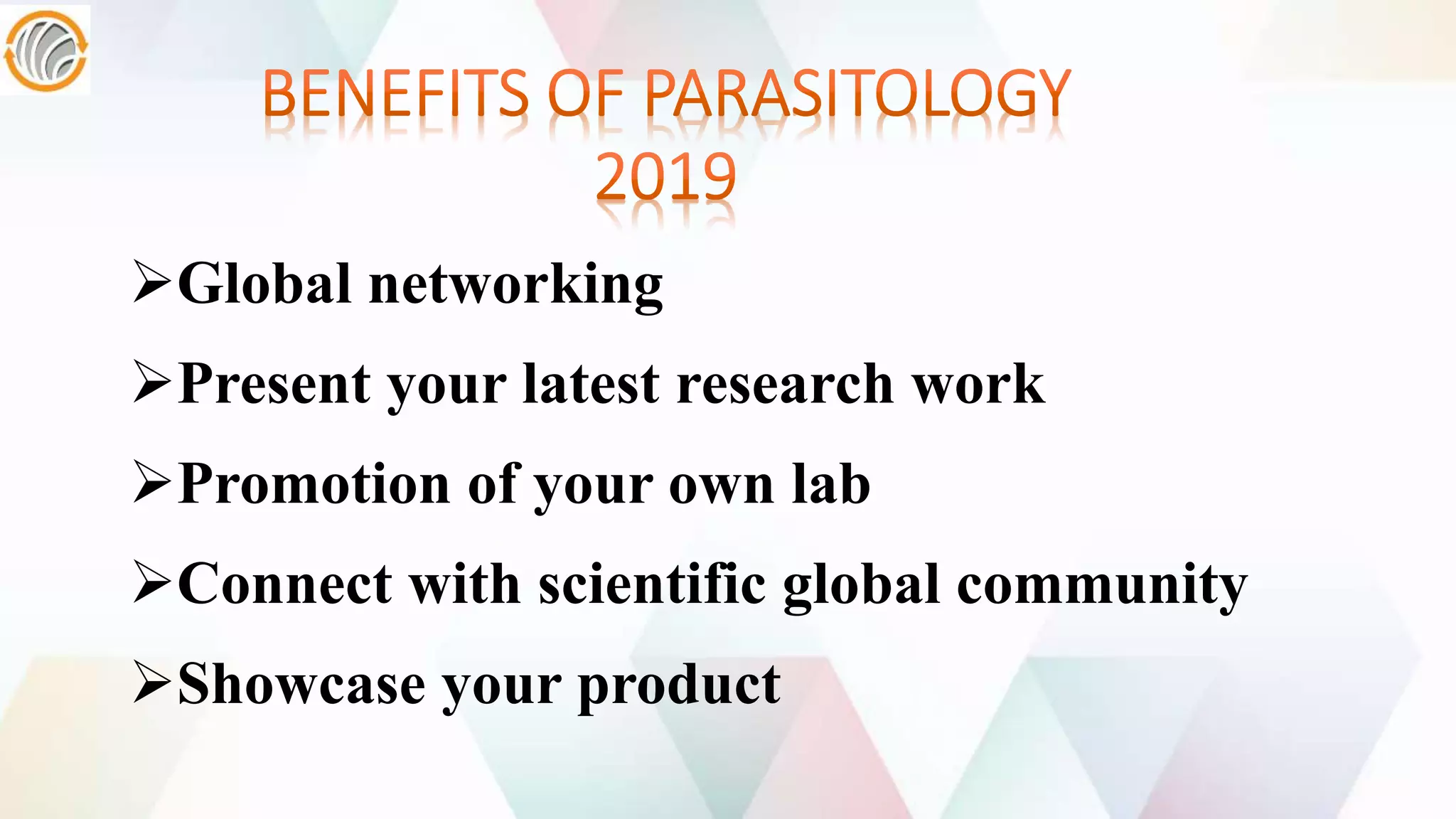 BENEFITS OF PARASITOLOGY 2019

➢Global networking

➢Present your latest research work

➢Promotion of your own lab

➢Connect with scientific global community

➢Showcase your product